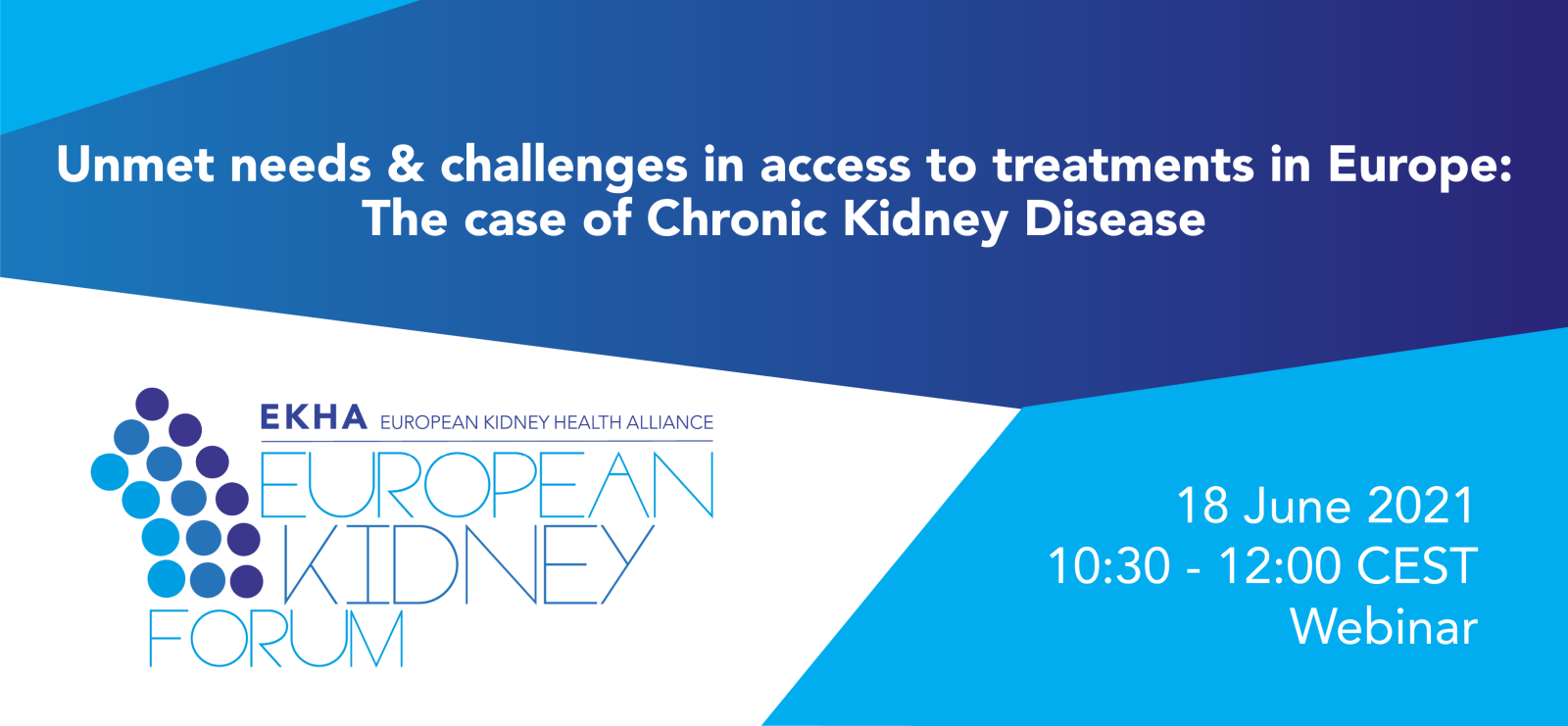 Unmet needs & challenges in access to treatments in Europe: The case of Chronic Kidney Disease

EKHA EUROPEAN KIDNEY HEALTH ALLIANCE
EUROPEAN KIDNEY FORUM

18 June 2021
10:30 - 12:00 CEST
Webinar